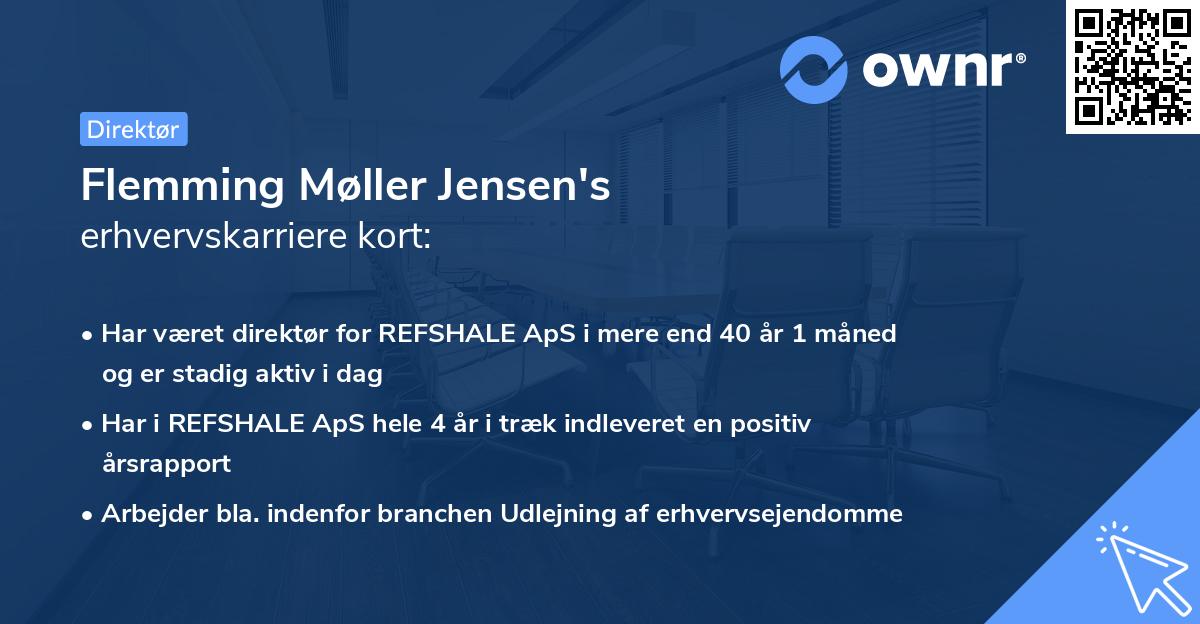 ownr®

Direktør

Flemming Møller Jensen's
erhvervskarriere kort:

• Har været direktør for REFSHALE ApS i mere end 40 år 1 måned og er stadig aktiv i dag

• Har i REFSHALE ApS hele 4 år i træk indleveret en positiv årsrapport

• Arbejder bla. indenfor branchen Udlejning af erhvervsejendomme